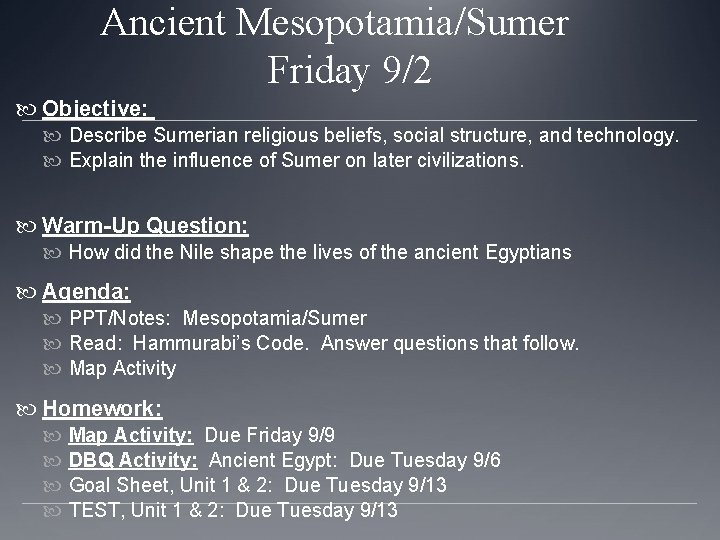 Ancient Mesopotamia/Sumer
Friday 9/2

Objective:
Describe Sumerian religious beliefs, social structure, and technology.
Explain the influence of Sumer on later civilizations.

Warm-Up Question:
How did the Nile shape the lives of the ancient Egyptians

Agenda:
PPT/Notes: Mesopotamia/Sumer
Read: Hammurabi's Code. Answer questions that follow.
Map Activity

Homework:
Map Activity: Due Friday 9/9
DBQ Activity: Ancient Egypt: Due Tuesday 9/6
Goal Sheet, Unit 1 & 2: Due Tuesday 9/13
TEST, Unit 1 & 2: Due Tuesday 9/13